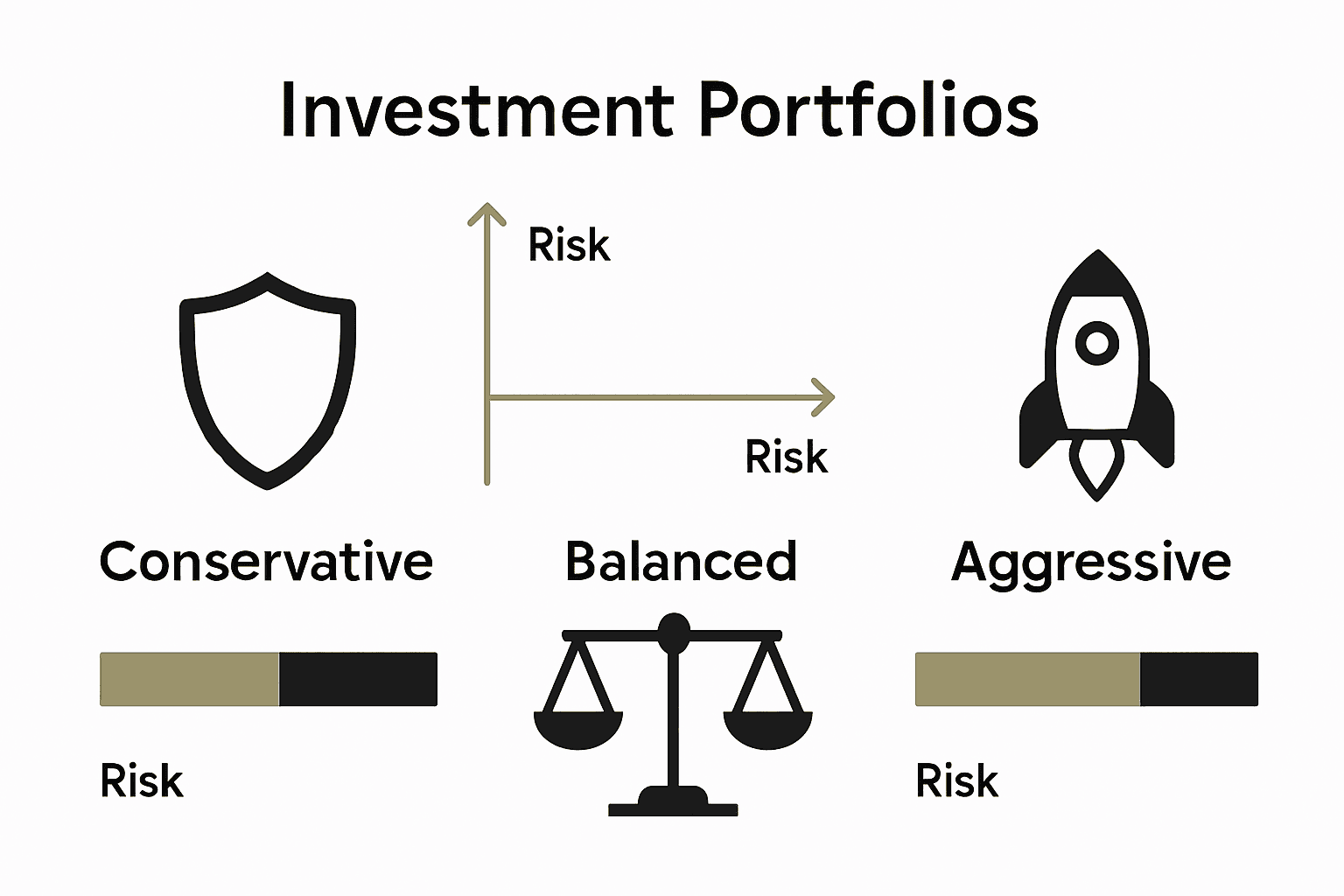 Investment Portfolios

Risk

Risk

Conservative

Balanced

Aggressive

Risk

Risk